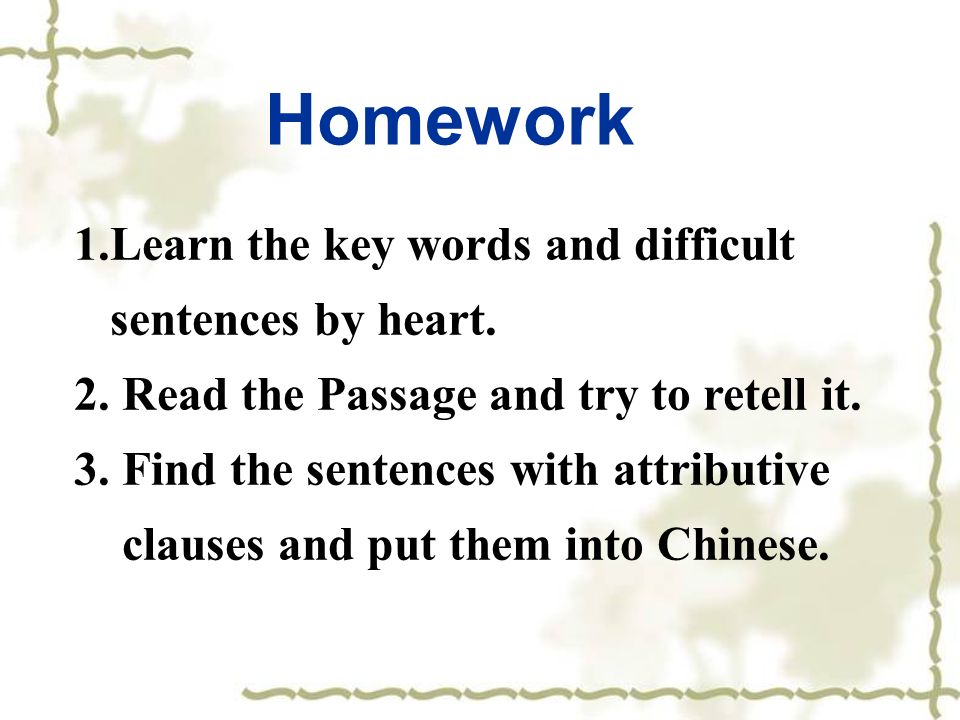 Homework

1.Learn the key words and difficult sentences by heart.

2. Read the Passage and try to retell it.

3. Find the sentences with attributive clauses and put them into Chinese.